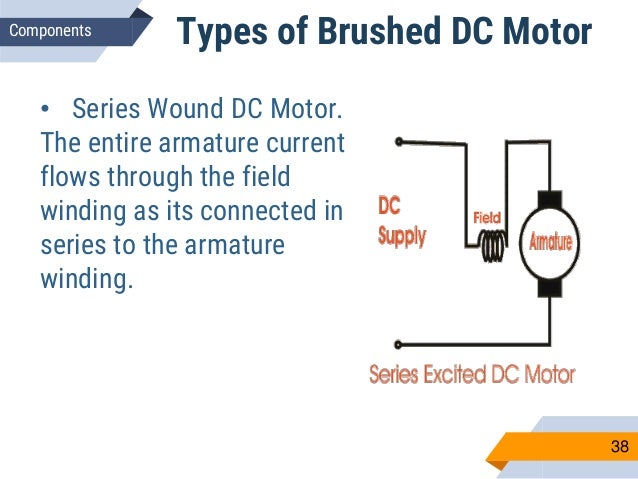 Components

Types of Brushed DC Motor

• Series Wound DC Motor. The entire armature current flows through the field winding as its connected in series to the armature winding.

DC Supply

Field

Armature

Series Excited DC Motor

38